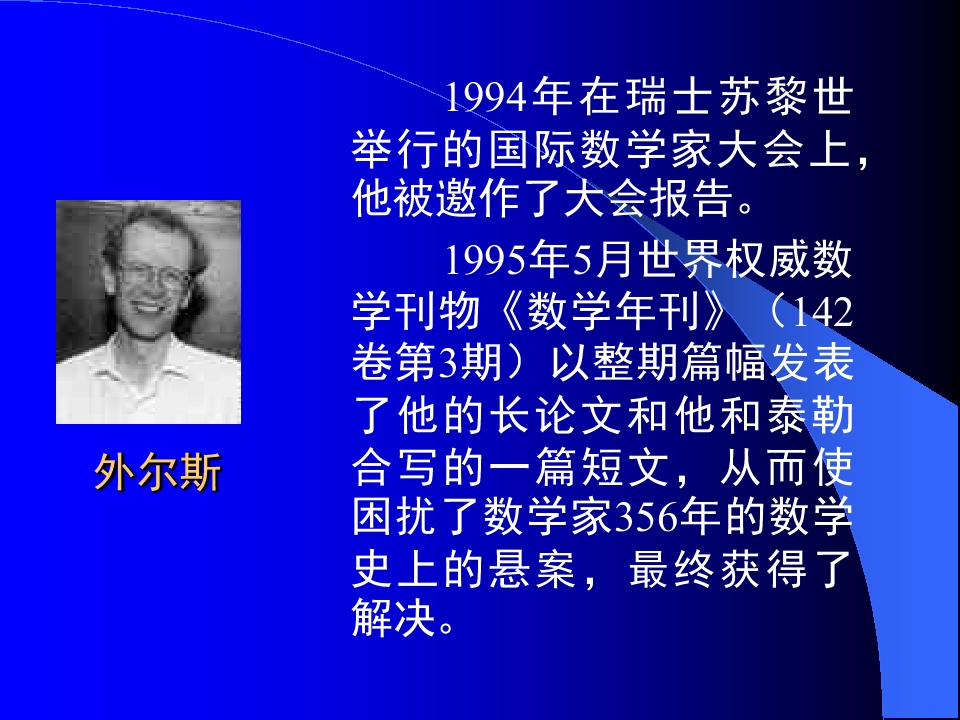 外尔斯

1994年在瑞士苏黎世举行的国际数学家大会上，他被邀作了大会报告。

1995年5月世界权威数学刊物《数学年刊》（142卷第3期）以整期篇幅发表了他的长论文和他和泰勒合写的一篇短文，从而使困扰了数学家356年的数学史上的悬案，最终获得了解决。